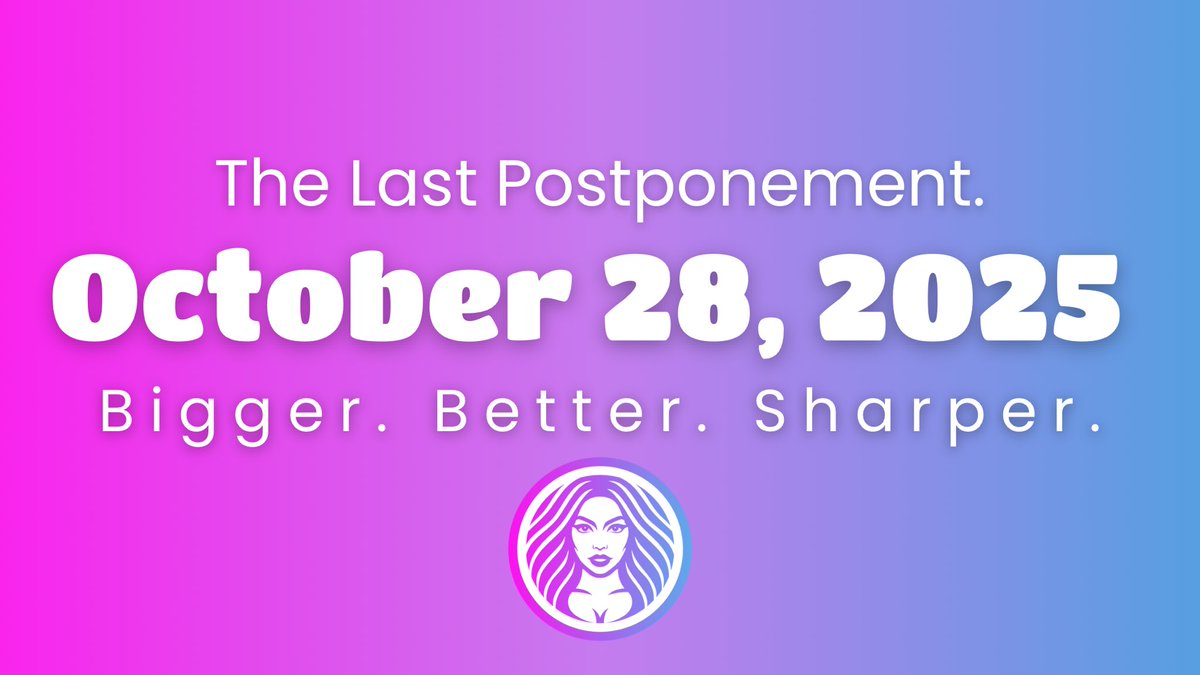 The Last Postponement.

October 28, 2025

Bigger. Better. Sharper.